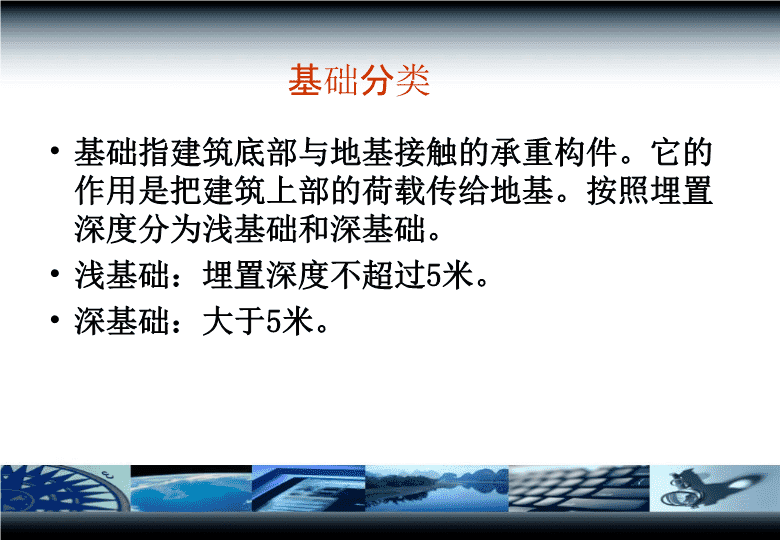 基础分类

• 基础指建筑底部与地基接触的承重构件。它的作用是把建筑上部的荷载传给地基。按照埋置深度分为浅基础和深基础。

• 浅基础：埋置深度不超过5米。

• 深基础：大于5米。